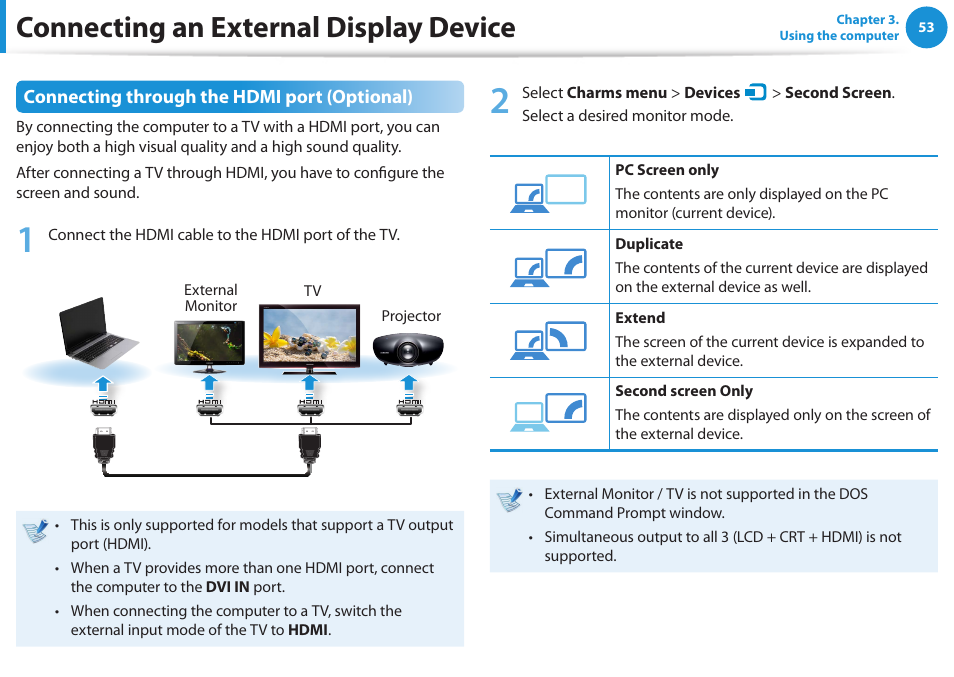 Connecting an External Display Device

Chapter 3.
Using the computer
53

Connecting through the HDMI port (Optional)

By connecting the computer to a TV with a HDMI port, you can enjoy both a high visual quality and a high sound quality.

After connecting a TV through HDMI, you have to configure the screen and sound.

1 Connect the HDMI cable to the HDMI port of the TV.

External Monitor
TV
Projector

HDMI
HDMI
HDMI
HDMI

• This is only supported for models that support a TV output port (HDMI).
• When a TV provides more than one HDMI port, connect the computer to the **DVI IN** port.
• When connecting the computer to a TV, switch the external input mode of the TV to **HDMI**.

2 Select **Charms menu** > **Devices** > **Second Screen**. Select a desired monitor mode.

| | |
|---|---|
| | **PC Screen only** The contents are only displayed on the PC monitor (current device). |
| | **Duplicate** The contents of the current device are displayed on the external device as well. |
| | **Extend** The screen of the current device is expanded to the external device. |
| | **Second screen Only** The contents are displayed only on the screen of the external device. |

• External Monitor / TV is not supported in the DOS Command Prompt window.
• Simultaneous output to all 3 (LCD + CRT + HDMI) is not supported.